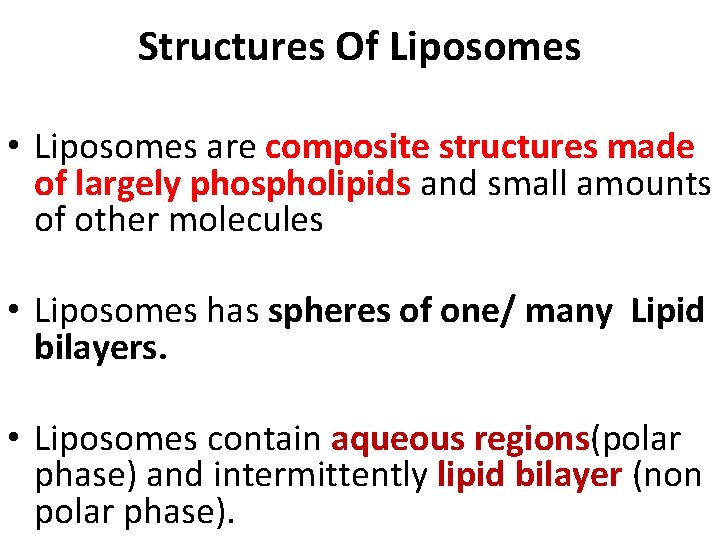 Structures Of Liposomes

• Liposomes are composite structures made of largely phospholipids and small amounts of other molecules

• Liposomes has spheres of one/ many Lipid bilayers.

• Liposomes contain aqueous regions(polar phase) and intermittently lipid bilayer (non polar phase).